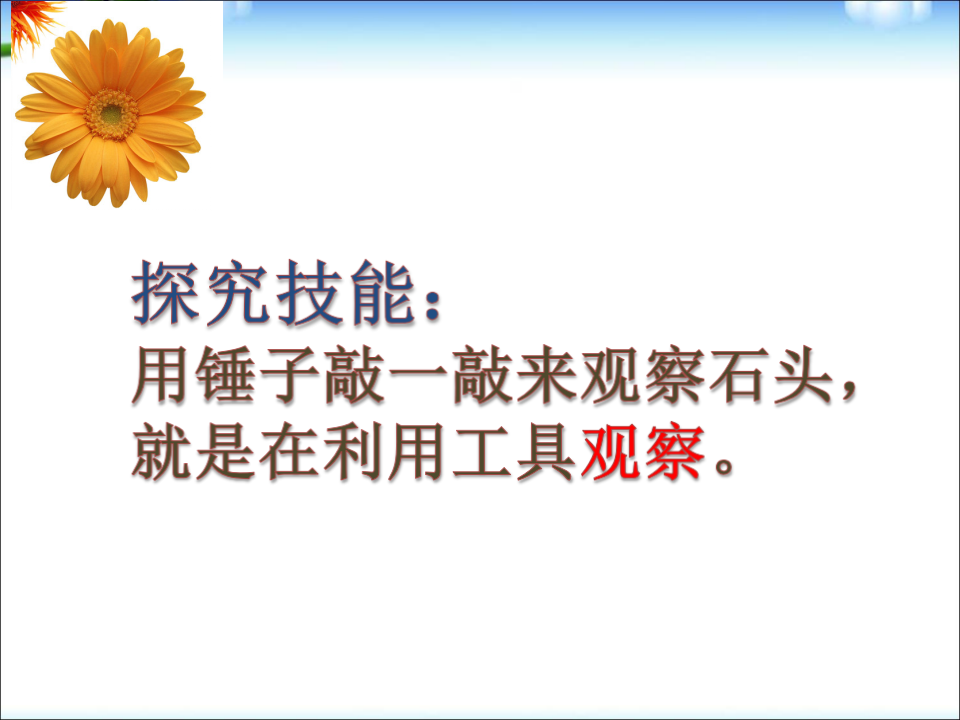 探究技能：
用锤子敲一敲来观察石头，就是在利用工具观察。